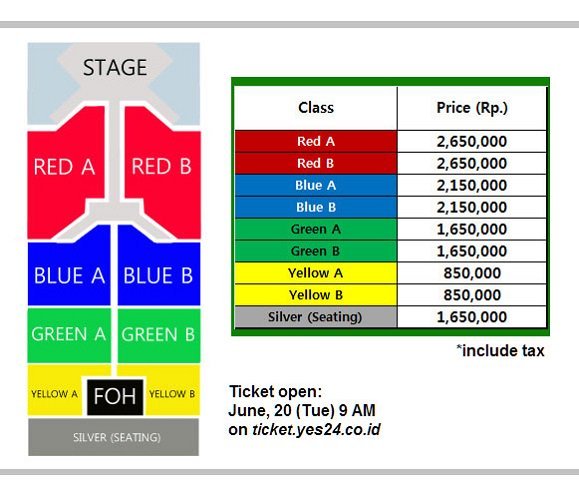 STAGE

RED A

RED B

BLUE A

BLUE B

GREEN A

GREEN B

YELLOW A

FOH

YELLOW B

SILVER (SEATING)

| Class | Price (Rp.) |
|---|---|
| Red A | 2,650,000 |
| Red B | 2,650,000 |
| Blue A | 2,150,000 |
| Blue B | 2,150,000 |
| Green A | 1,650,000 |
| Green B | 1,650,000 |
| Yellow A | 850,000 |
| Yellow B | 850,000 |
| Silver (Seating) | 1,650,000 |

*include tax

Ticket open:
June, 20 (Tue) 9 AM
on ticket.yes24.co.id